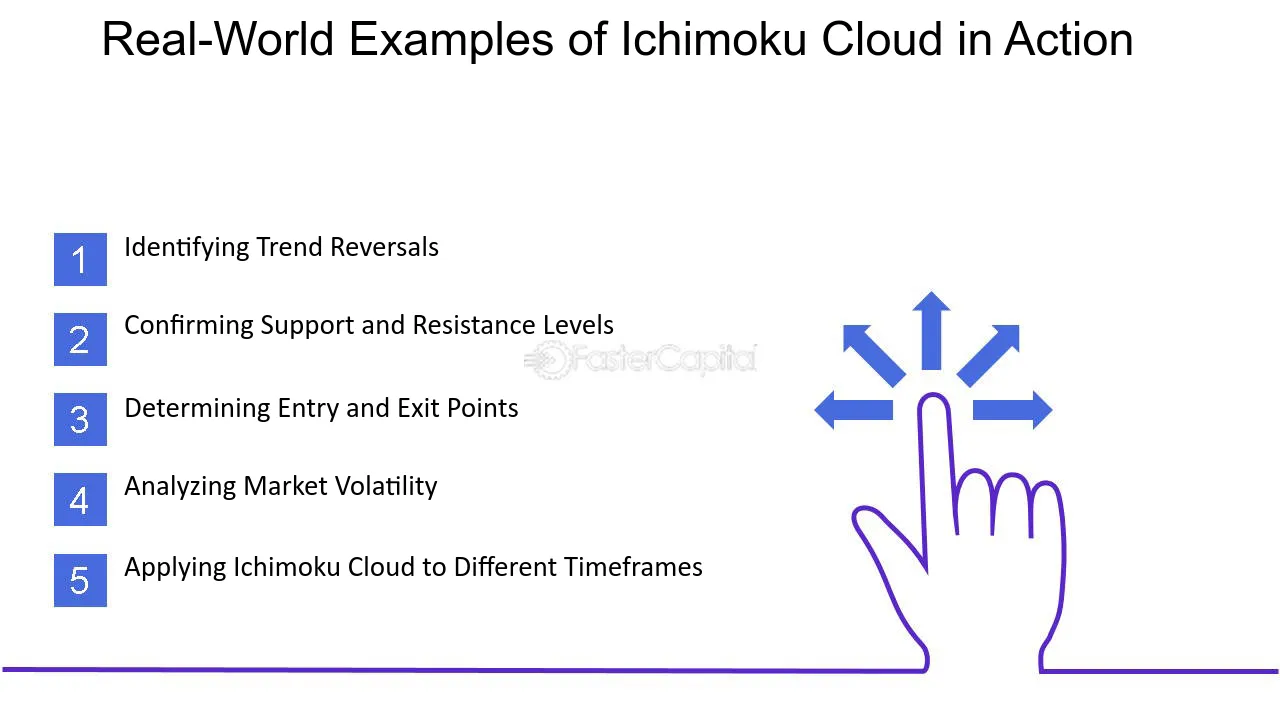 Real-World Examples of Ichimoku Cloud in Action

1 Identifying Trend Reversals

2 Confirming Support and Resistance Levels

3 Determining Entry and Exit Points

4 Analyzing Market Volatility

5 Applying Ichimoku Cloud to Different Timeframes

FasterCapital